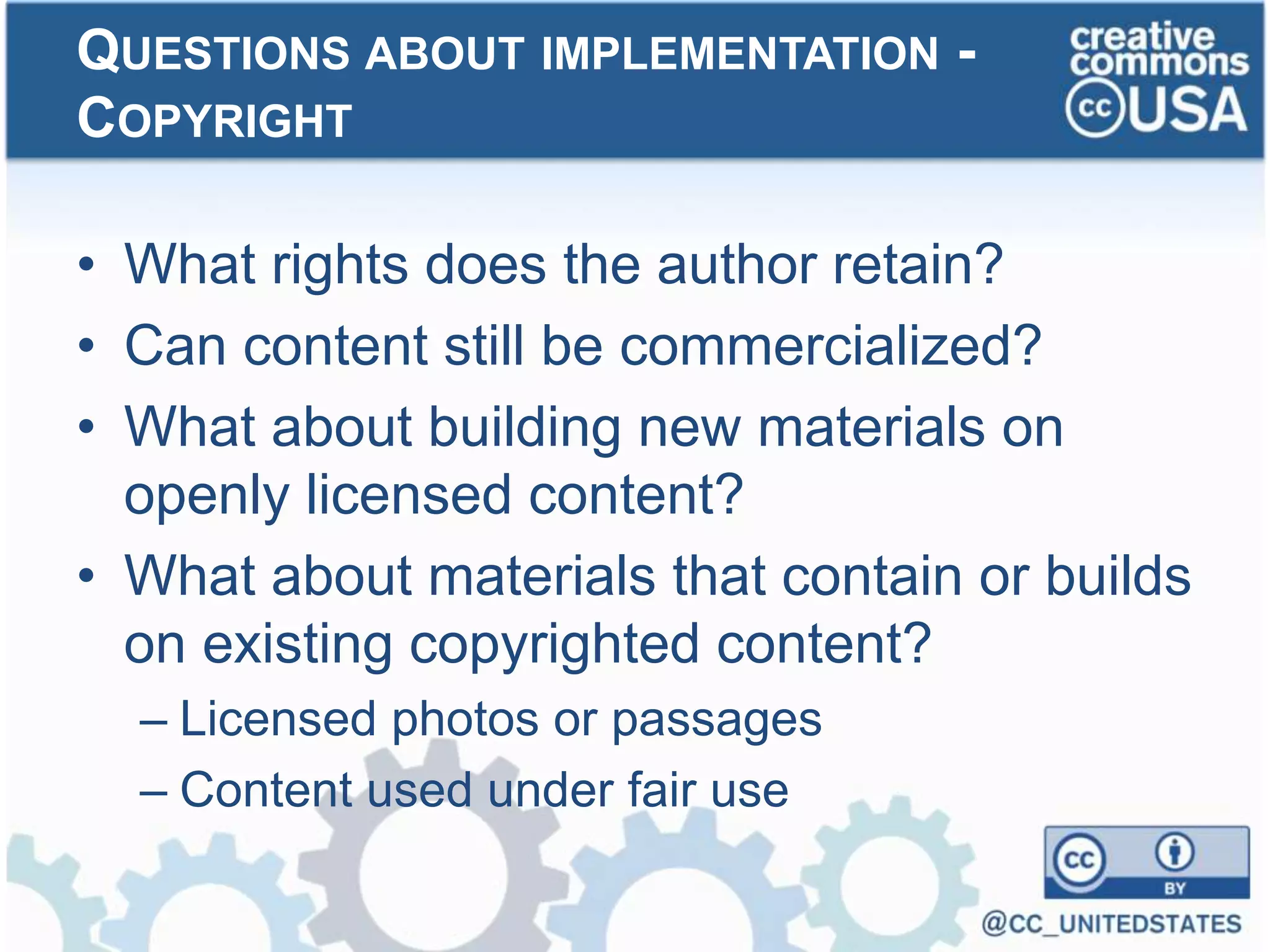 QUESTIONS ABOUT IMPLEMENTATION - COPYRIGHT

creative commons
cc USA

• What rights does the author retain?
• Can content still be commercialized?
• What about building new materials on openly licensed content?
• What about materials that contain or builds on existing copyrighted content?
– Licensed photos or passages
– Content used under fair use

cc BY

@CC_UNITEDSTATES